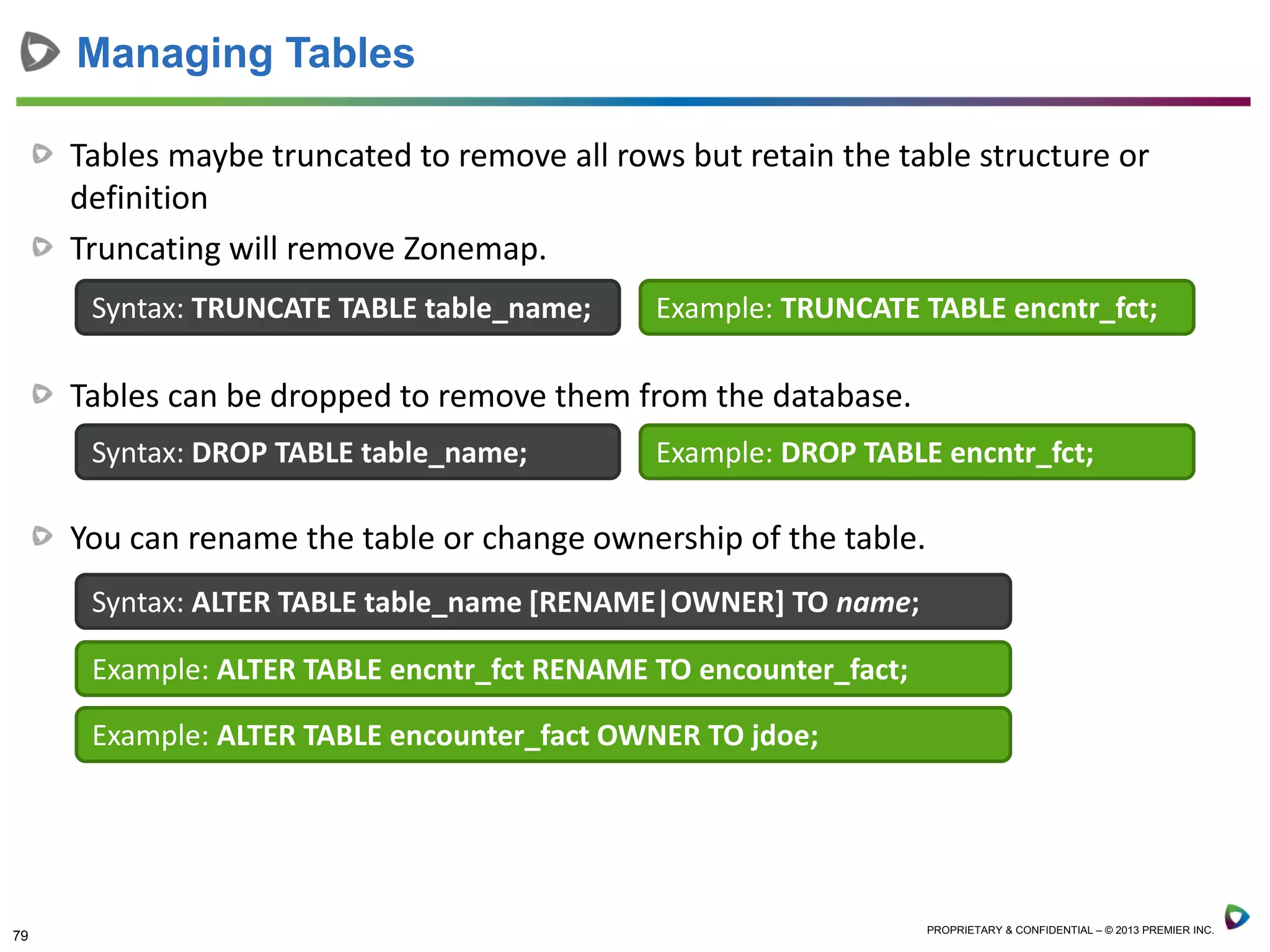 Managing Tables

Tables maybe truncated to remove all rows but retain the table structure or definition

Truncating will remove Zonemap.

Syntax: TRUNCATE TABLE table_name;

Example: TRUNCATE TABLE encntr_fct;

Tables can be dropped to remove them from the database.

Syntax: DROP TABLE table_name;

Example: DROP TABLE encntr_fct;

You can rename the table or change ownership of the table.

Syntax: ALTER TABLE table_name [RENAME|OWNER] TO name;

Example: ALTER TABLE encntr_fct RENAME TO encounter_fact;

Example: ALTER TABLE encounter_fact OWNER TO jdoe;

79

PROPRIETARY & CONFIDENTIAL – © 2013 PREMIER INC.